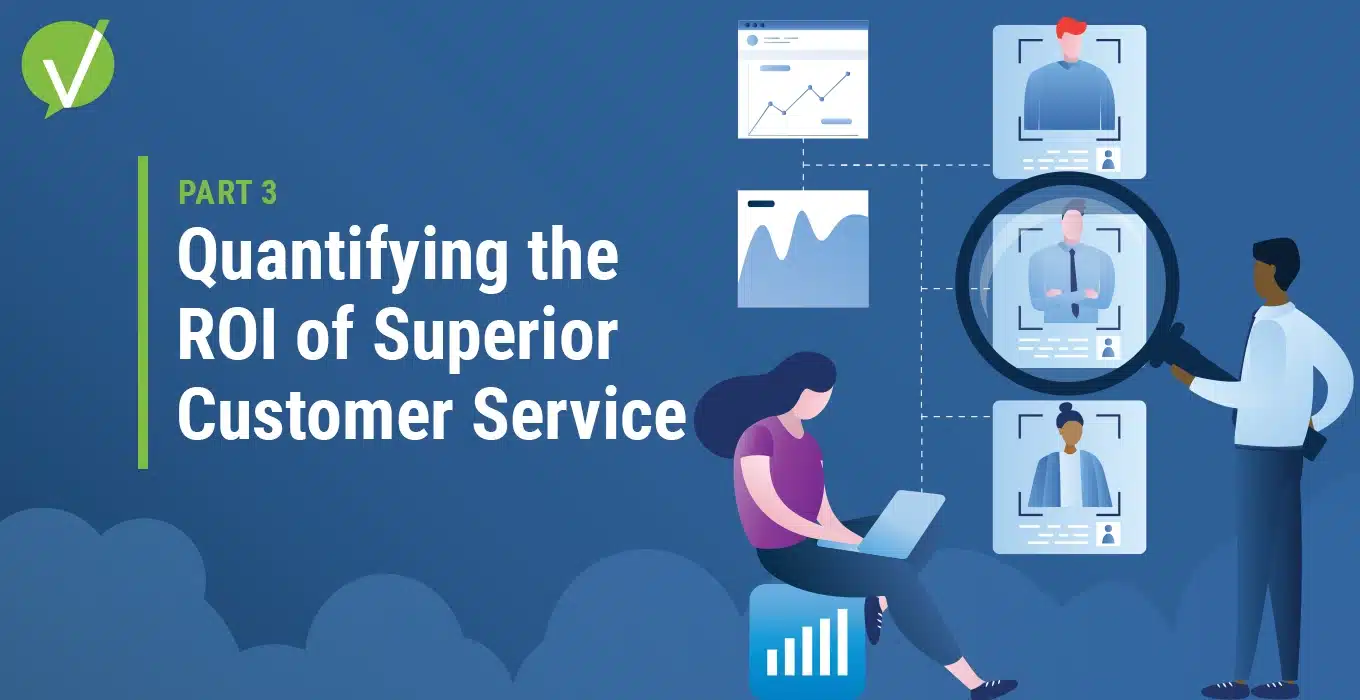 PART 3

Quantifying the ROI of Superior Customer Service